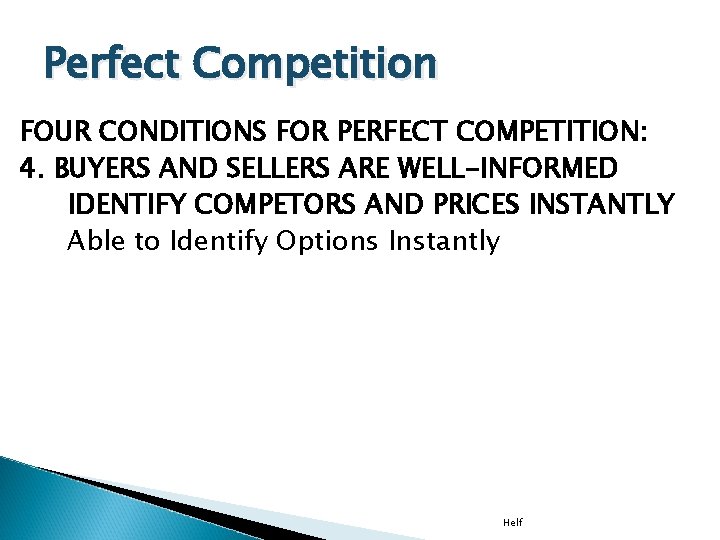 Perfect Competition

FOUR CONDITIONS FOR PERFECT COMPETITION:
4. BUYERS AND SELLERS ARE WELL-INFORMED
IDENTIFY COMPETORS AND PRICES INSTANTLY
Able to Identify Options Instantly

Helf